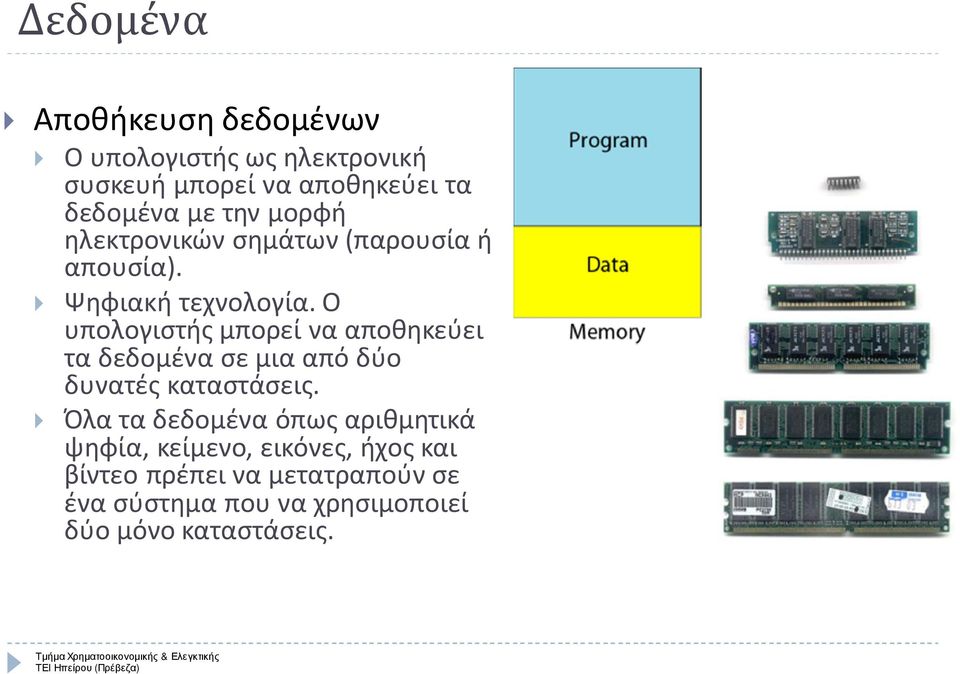 Δεδομένα

Αποθήκευση δεδομένων

Ο υπολογιστής ως ηλεκτρονική συσκευή μπορεί να αποθηκεύει τα δεδομένα με την μορφή ηλεκτρονικών σημάτων (παρουσία ή απουσία).

Ψηφιακή τεχνολογία. Ο υπολογιστής μπορεί να αποθηκεύει τα δεδομένα σε μια από δύο δυνατές καταστάσεις.

Όλα τα δεδομένα όπως αριθμητικά ψηφία, κείμενο, εικόνες, ήχος και βίντεο πρέπει να μετατραπούν σε ένα σύστημα που να χρησιμοποιεί δύο μόνο καταστάσεις.

Program

Data

Memory

Τμήμα Χρηματοοικονομικής & Ελεγκτικής
ΤΕΙ Ηπείρου (Πρέβεζα)